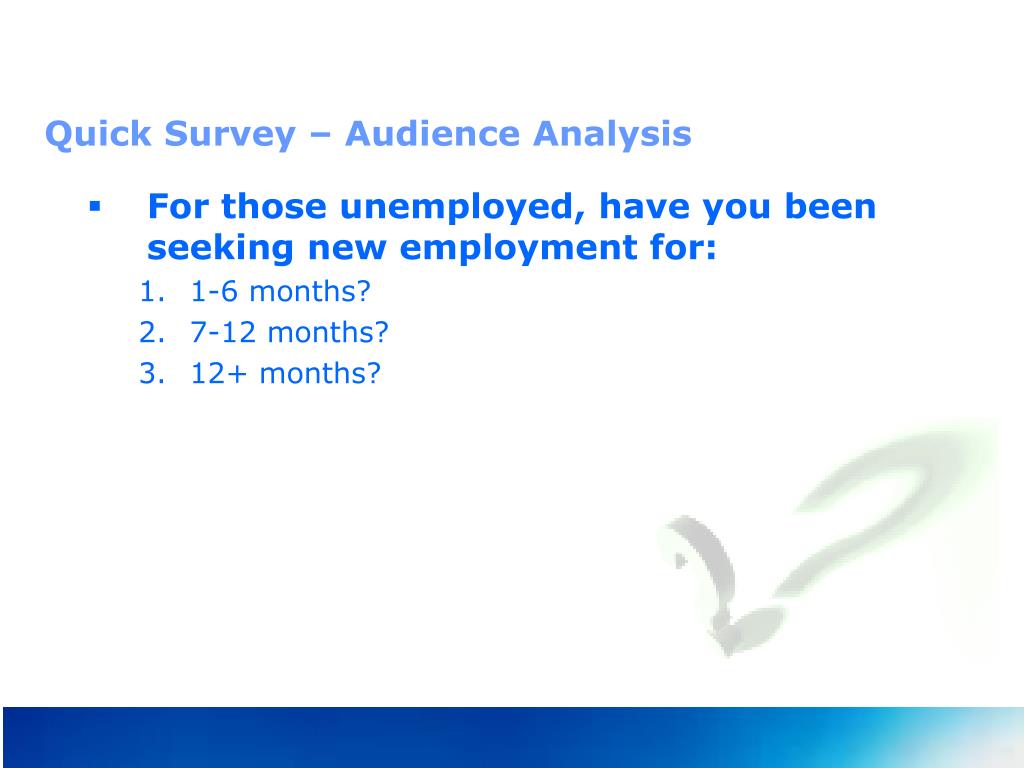 Quick Survey – Audience Analysis

▪ For those unemployed, have you been seeking new employment for:

1. 1-6 months?
2. 7-12 months?
3. 12+ months?